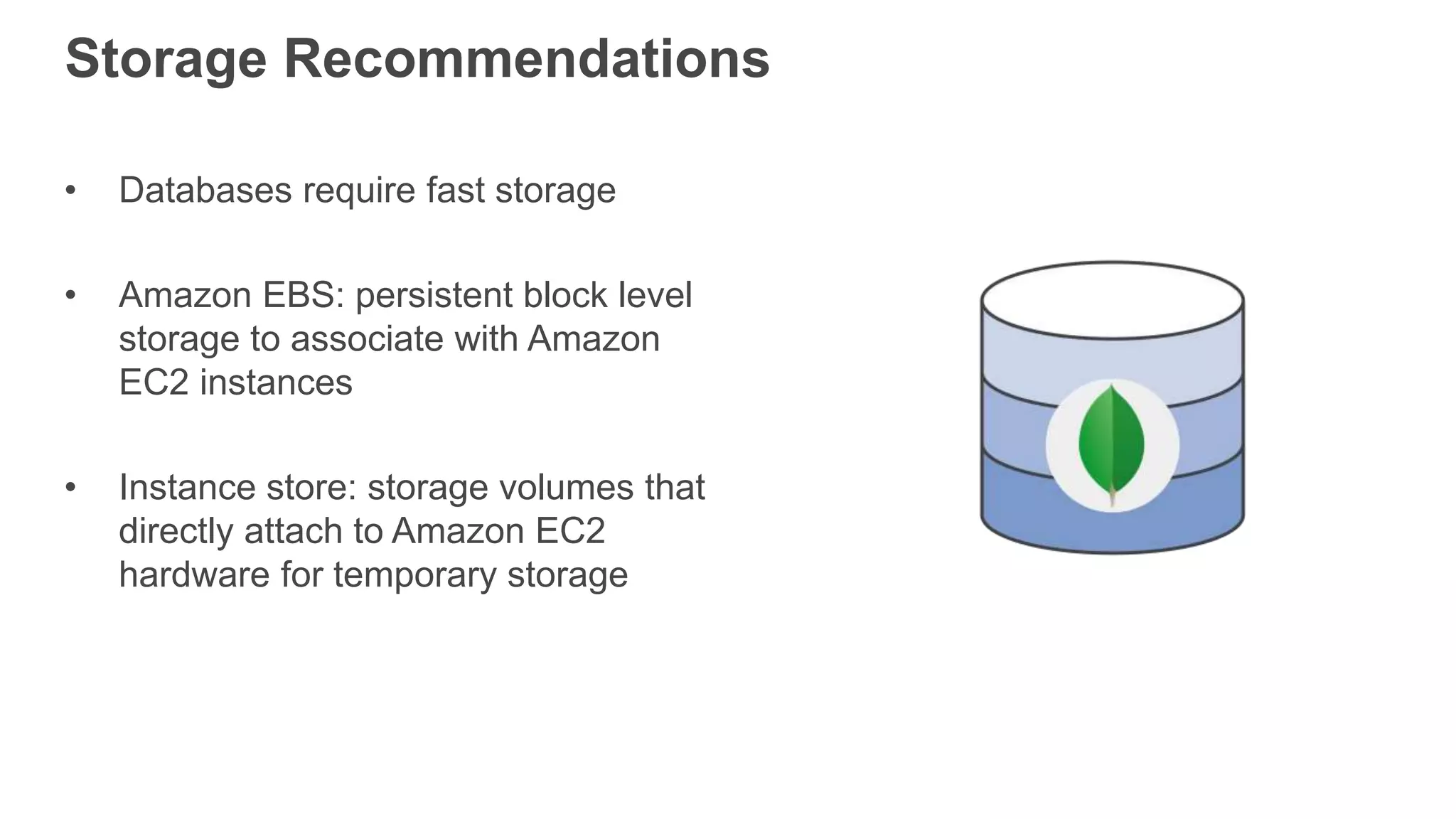 Storage Recommendations

• Databases require fast storage

• Amazon EBS: persistent block level storage to associate with Amazon EC2 instances

• Instance store: storage volumes that directly attach to Amazon EC2 hardware for temporary storage